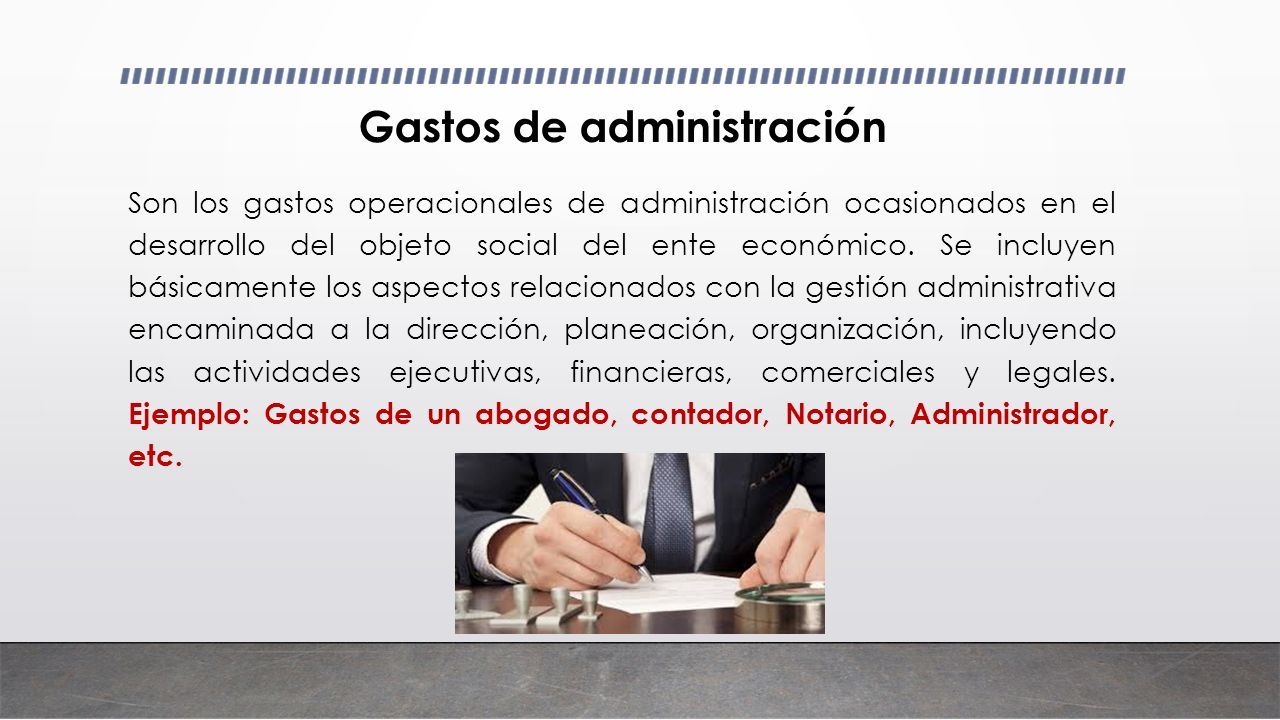 Gastos de administración

Son los gastos operacionales de administración ocasionados en el desarrollo del objeto social del ente económico. Se incluyen básicamente los aspectos relacionados con la gestión administrativa encaminada a la dirección, planeación, organización, incluyendo las actividades ejecutivas, financieras, comerciales y legales. Ejemplo: Gastos de un abogado, contador, Notario, Administrador, etc.